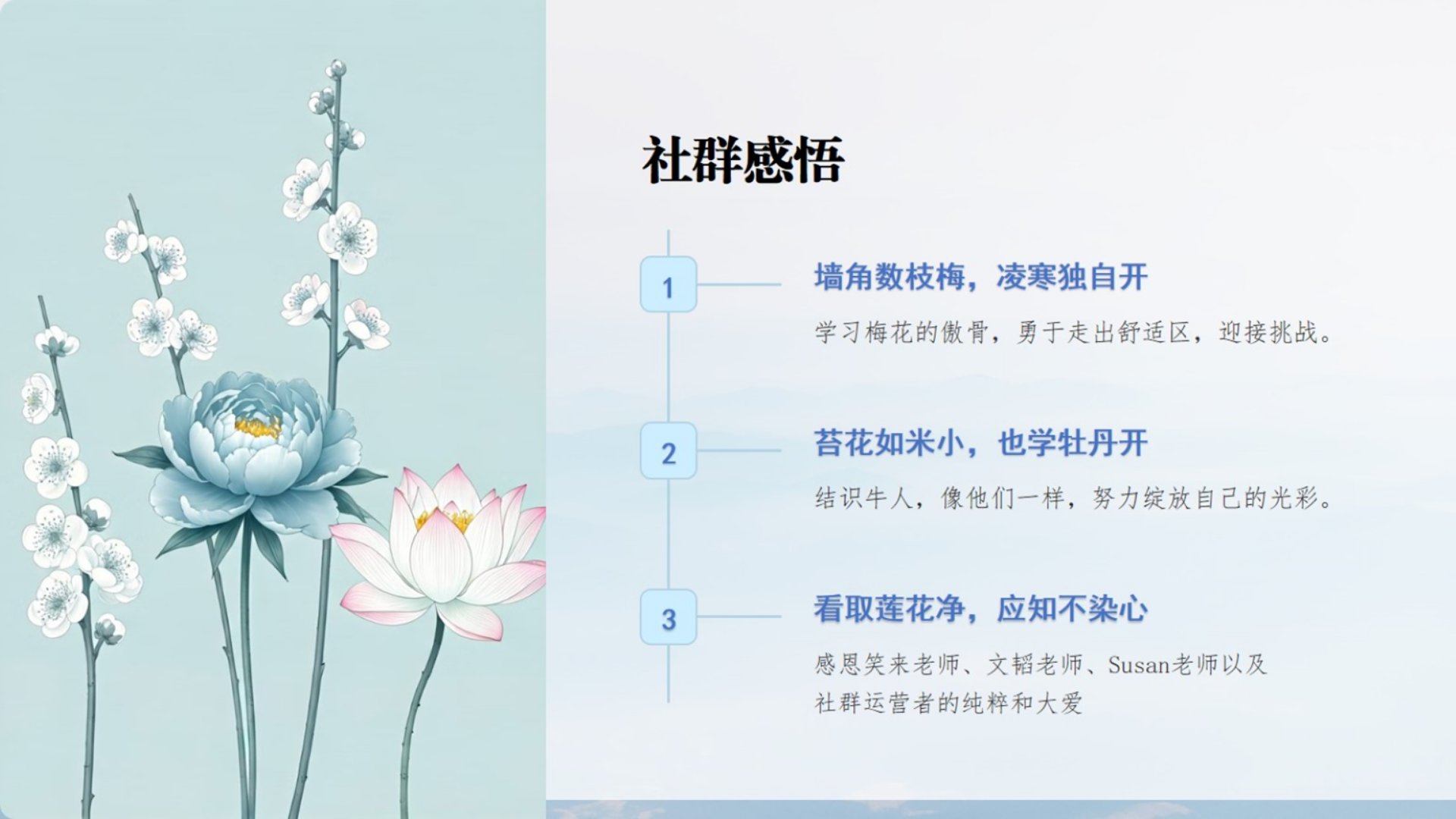 社群感悟

1

墙角数枝梅，凌寒独自开

学习梅花的傲骨，勇于走出舒适区，迎接挑战。

2

苔花如米小，也学牡丹开

结识牛人，像他们一样，努力绽放自己的光彩。

3

看取莲花净，应知不染心

感恩笑来老师、文韬老师、Susan老师以及社群运营者的纯粹和大爱